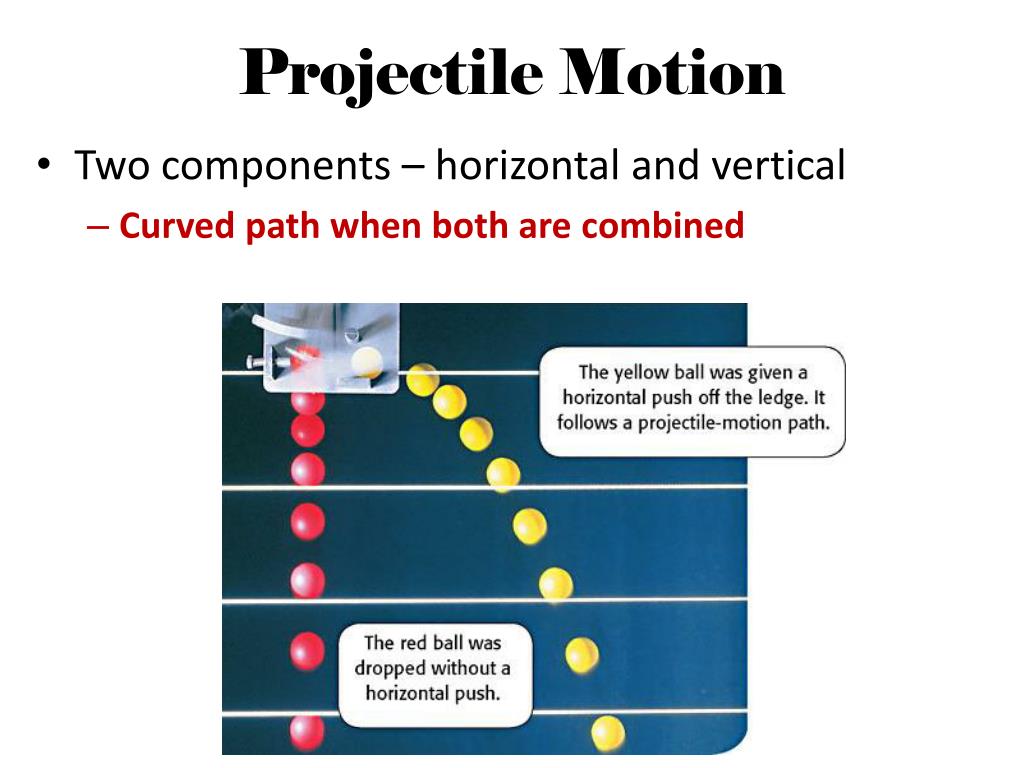 Projectile Motion

• Two components – horizontal and vertical
 – Curved path when both are combined

The yellow ball was given a horizontal push off the ledge. It follows a projectile-motion path.

The red ball was dropped without a horizontal push.